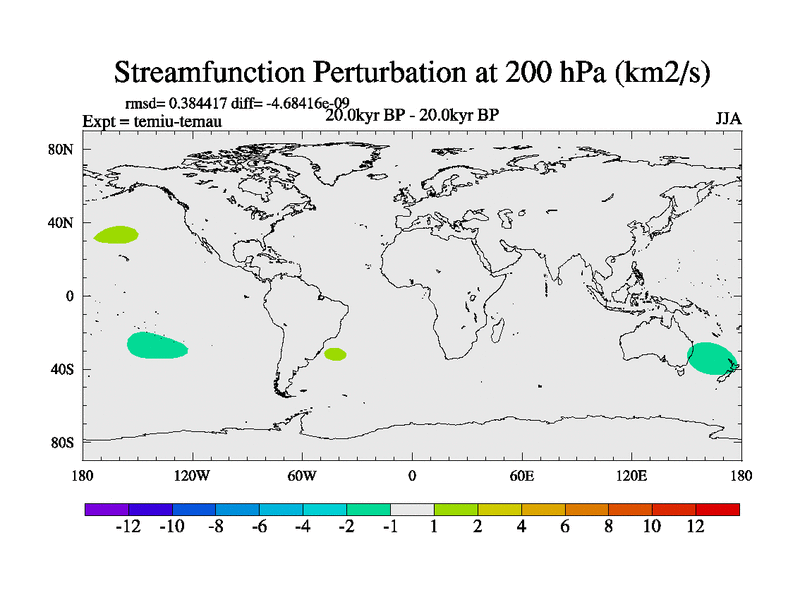 Streamfunction Perturbation at 200 hPa (km2/s)

rmsd= 0.384417 diff= -4.68416e-09
Expt = temiu-temau
20.0kyr BP - 20.0kyr BP
JJA

80N
40N
0
40S
80S

180
120W
60W
0
60E
120E
180

-12 -10 -8 -6 -4 -2 -1 1 2 4 6 8 10 12